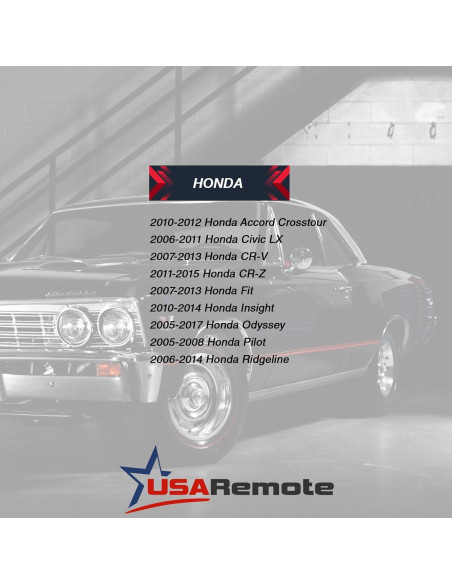 HONDA

2010-2012 Honda Accord Crosstour
2006-2011 Honda Civic LX
2007-2013 Honda CR-V
2011-2015 Honda CR-Z
2007-2013 Honda Fit
2010-2014 Honda Insight
2005-2017 Honda Odyssey
2005-2008 Honda Pilot
2006-2014 Honda Ridgeline

USARemote